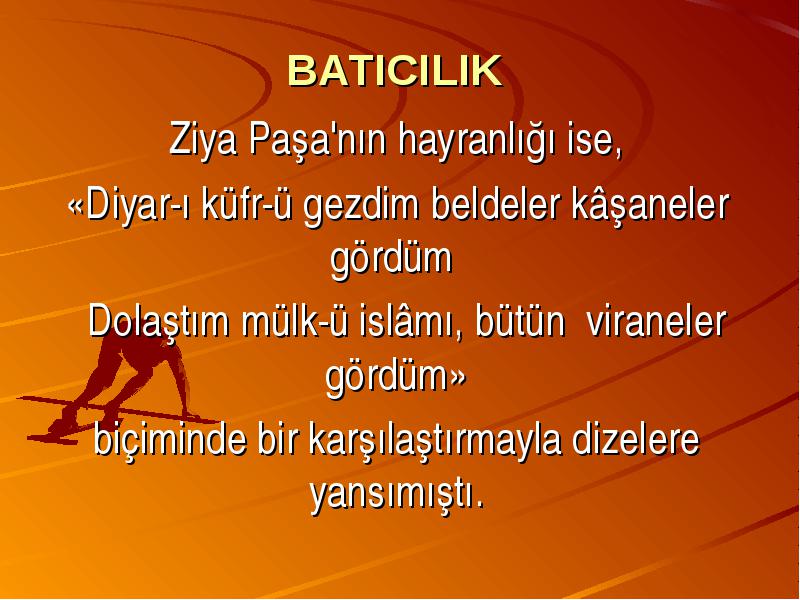 BATICILIK

Ziya Paşa'nın hayranlığı ise,

«Diyar-ı küfr-ü gezdim beldeler kâşaneler gördüm

Dolaştım mülk-ü islâmı, bütün viraneler gördüm»

biçiminde bir karşılaştırmayla dizelere yansımıştı.